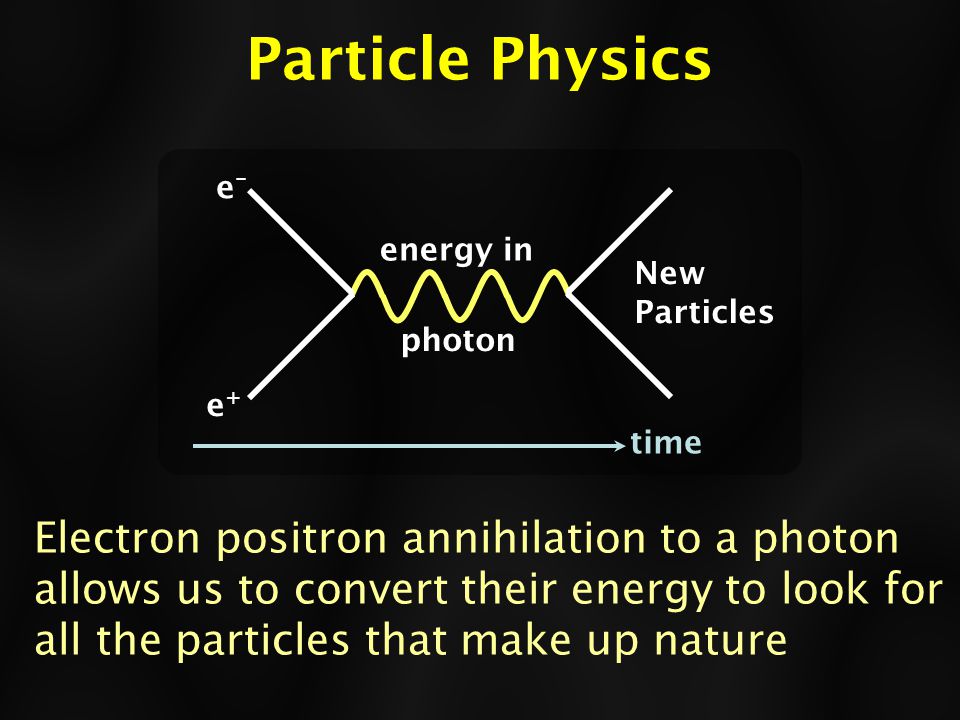 Particle Physics

$e^-$

energy in

photon

New Particles

$e^+$

time

Electron positron annihilation to a photon allows us to convert their energy to look for all the particles that make up nature